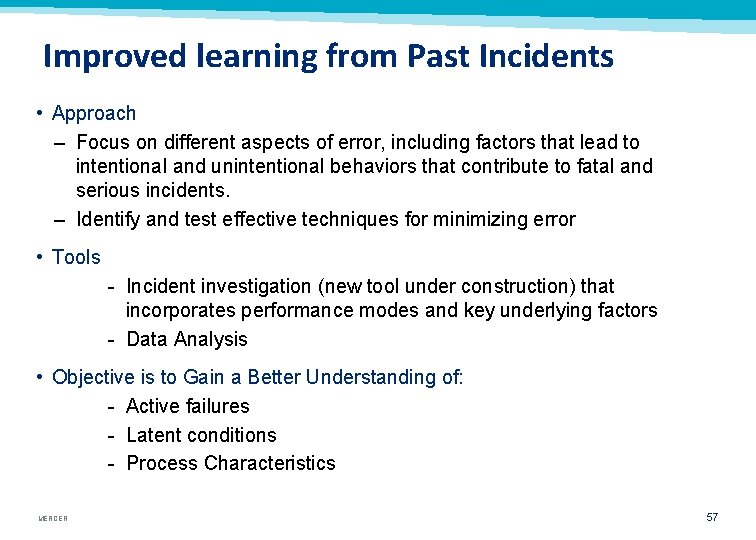 Improved learning from Past Incidents

• Approach

– Focus on different aspects of error, including factors that lead to intentional and unintentional behaviors that contribute to fatal and serious incidents.

– Identify and test effective techniques for minimizing error

• Tools

- Incident investigation (new tool under construction) that incorporates performance modes and key underlying factors

- Data Analysis

• Objective is to Gain a Better Understanding of:

- Active failures

- Latent conditions

- Process Characteristics

MERCER

57